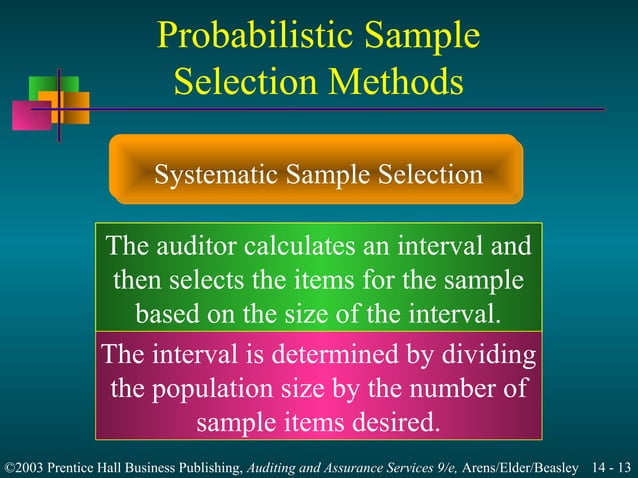 Probabilistic Sample Selection Methods

Systematic Sample Selection

The auditor calculates an interval and then selects the items for the sample based on the size of the interval.

The interval is determined by dividing the population size by the number of sample items desired.

©2003 Prentice Hall Business Publishing, Auditing and Assurance Services 9/e, Arens/Elder/Beasley 14 - 13